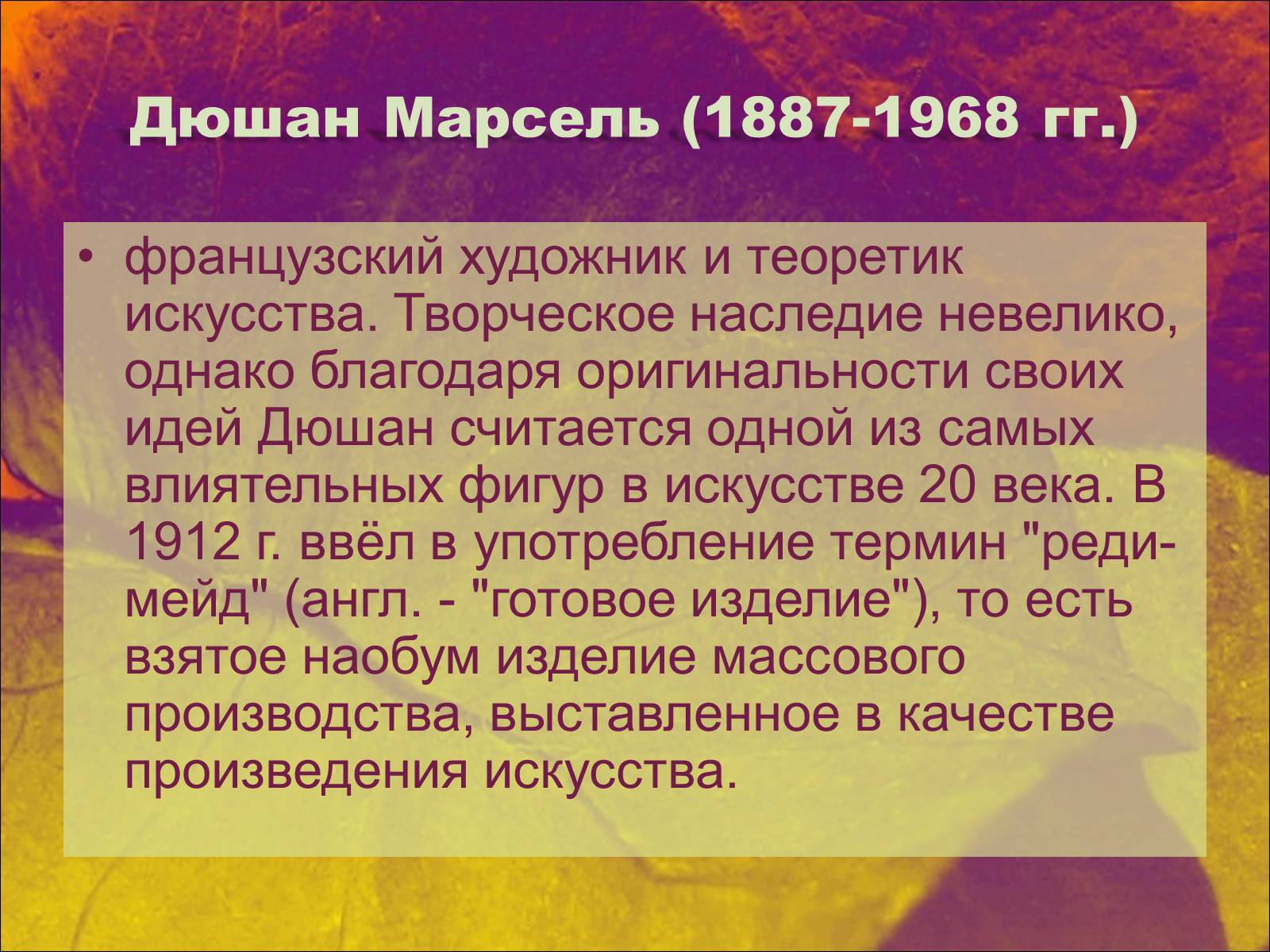 Дюшан Марсель (1887-1968 гг.)

• французский художник и теоретик искусства. Творческое наследие невелико, однако благодаря оригинальности своих идей Дюшан считается одной из самых влиятельных фигур в искусстве 20 века. В 1912 г. ввёл в употребление термин "реди-мейд" (англ. - "готовое изделие"), то есть взятое наобум изделие массового производства, выставленное в качестве произведения искусства.